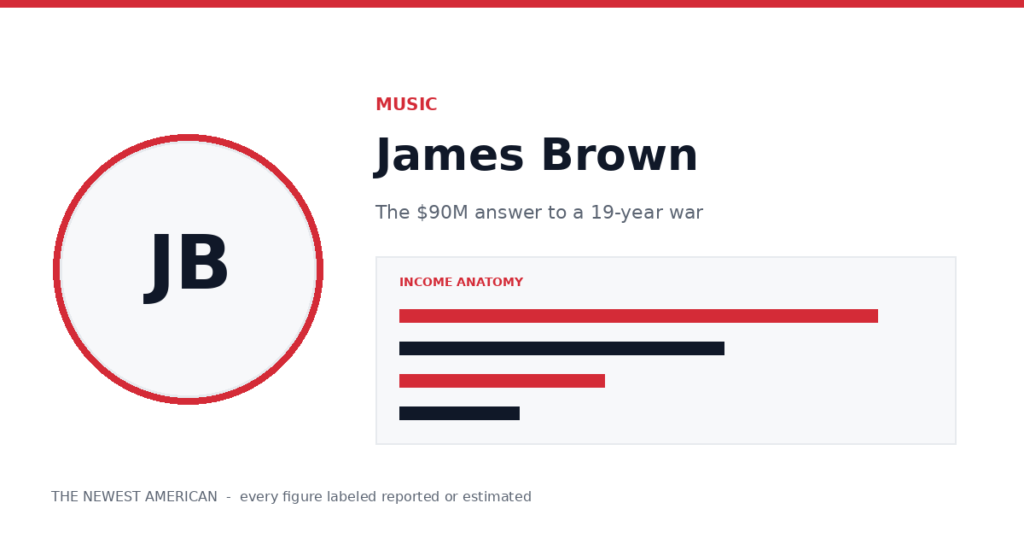 JB

MUSIC

James Brown

The $90M answer to a 19-year war

INCOME ANATOMY

THE NEWEST AMERICAN - every figure labeled reported or estimated